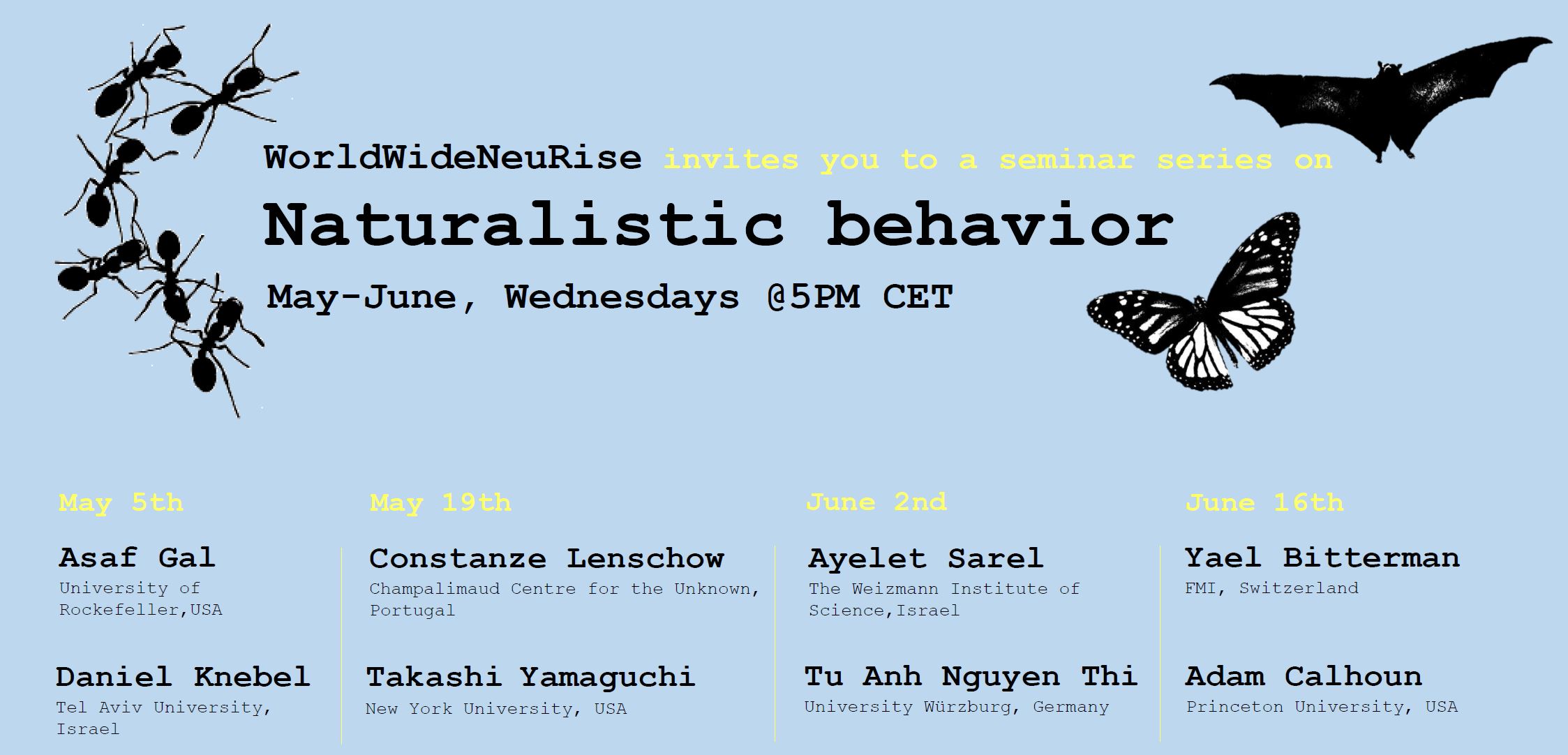 WorldWideNeuRise invites you to a seminar series on

Naturalistic behavior

May-June, Wednesdays @5PM CET

May 5th

Asaf Gal
University of Rockefeller,USA

Daniel Knebel
Tel Aviv University, Israel

May 19th

Constanze Lenschow
Champalimaud Centre for the Unknown, Portugal

Takashi Yamaguchi
New York University, USA

June 2nd

Ayelet Sarel
The Weizmann Institute of Science,Israel

Tu Anh Nguyen Thi
University Würzburg, Germany

June 16th

Yael Bitterman
FMI, Switzerland

Adam Calhoun
Princeton University, USA